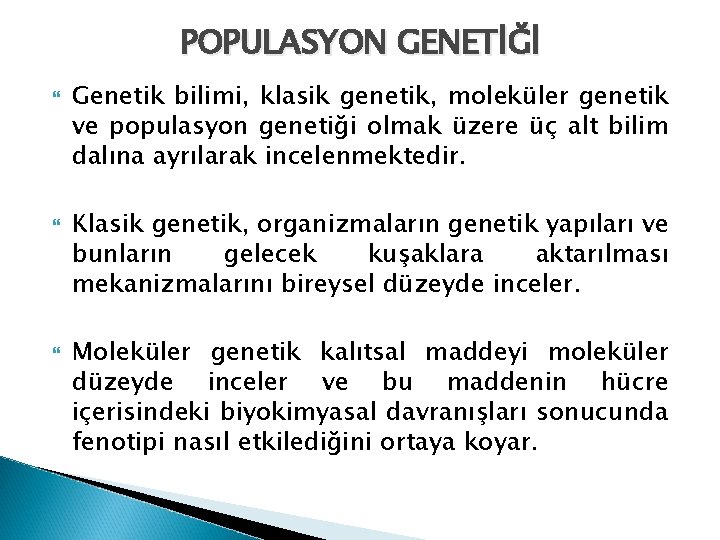 POPULASYON GENETİĞİ

Genetik bilimi, klasik genetik, moleküler genetik ve populasyon genetiği olmak üzere üç alt bilim dalına ayrılarak incelenmektedir.

Klasik genetik, organizmaların genetik yapıları ve bunların gelecek kuşaklara aktarılması mekanizmalarını bireysel düzeyde inceler.

Moleküler genetik kalıtsal maddeyi moleküler düzeyde inceler ve bu maddenin hücre içerisindeki biyokimyasal davranışları sonucunda fenotipi nasıl etkilediğini ortaya koyar.